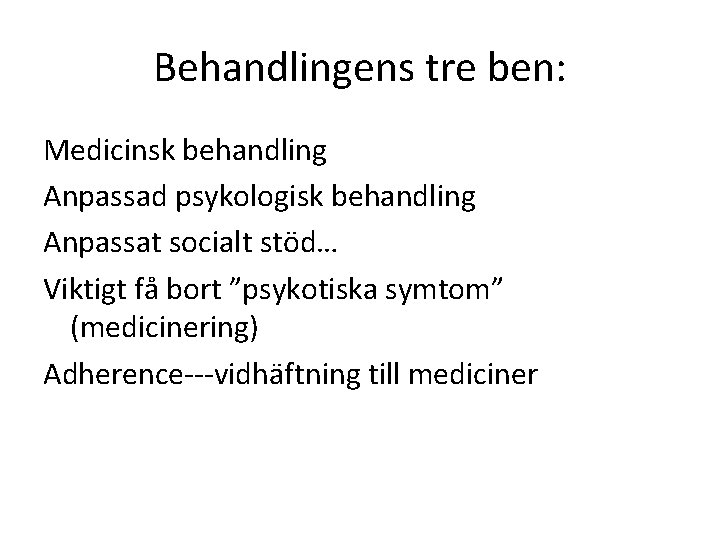 Behandlingens tre ben:

Medicinsk behandling

Anpassad psykologisk behandling

Anpassat socialt stöd…

Viktigt få bort ”psykotiska symtom” (medicinering)

Adherence---vidhäftning till mediciner